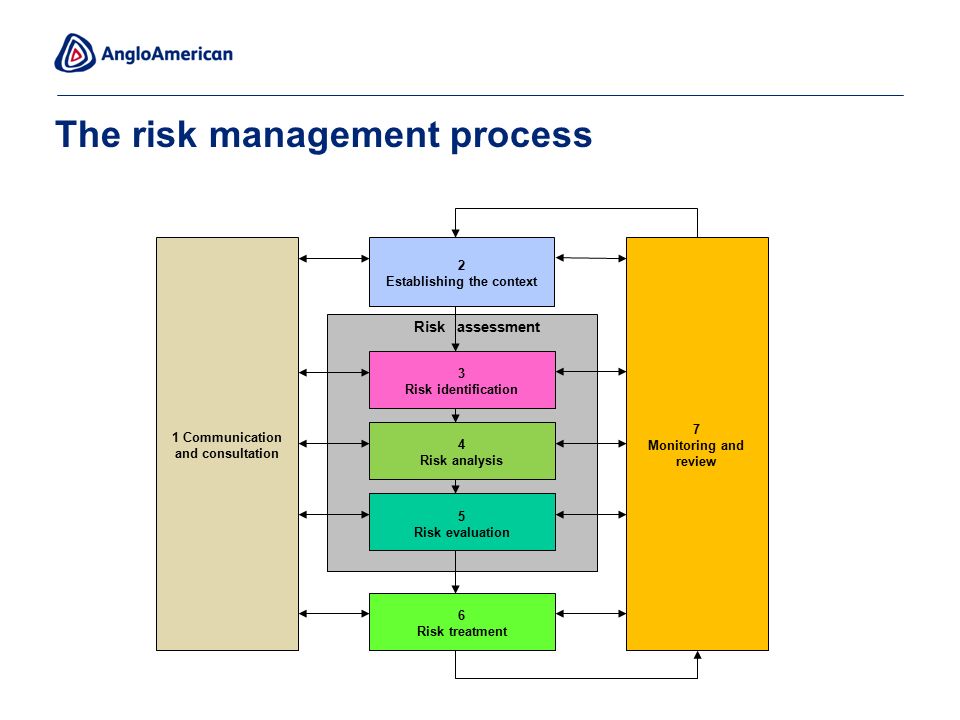 AngloAmerican

The risk management process

1 Communication and consultation

2
Establishing the context

Risk assessment

3
Risk identification

4
Risk analysis

5
Risk evaluation

6
Risk treatment

7
Monitoring and review